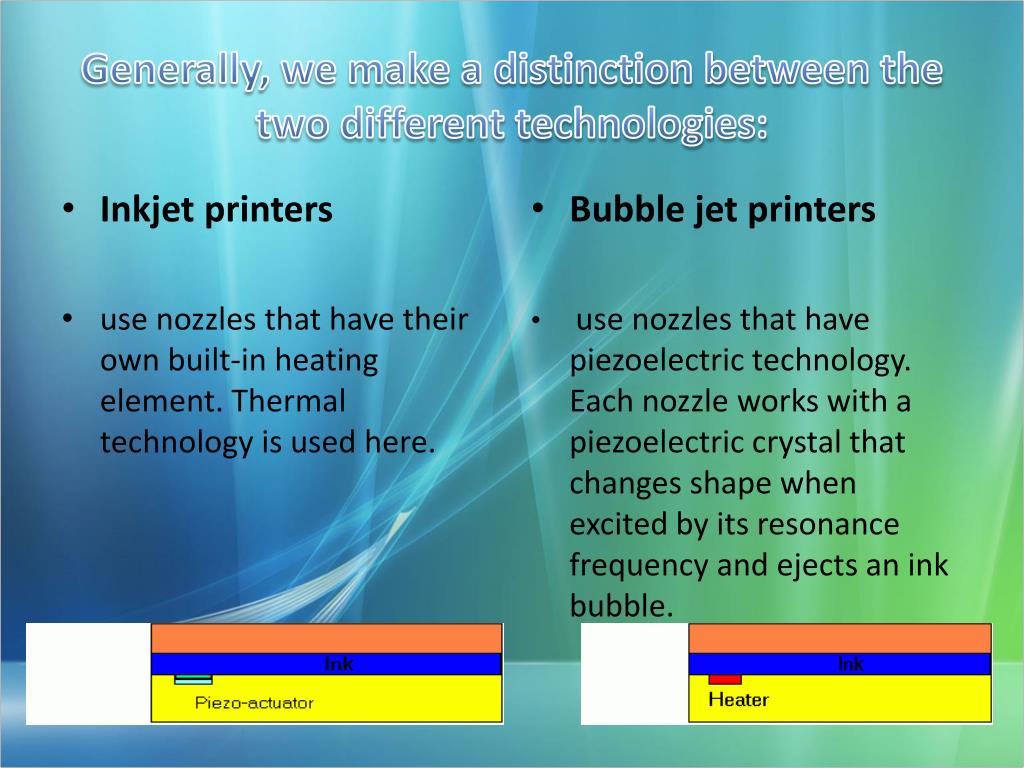 Generally, we make a distinction between the two different technologies:

• Inkjet printers

• use nozzles that have their own built-in heating element. Thermal technology is used here.

Ink

Piezo-actuator

• Bubble jet printers

• use nozzles that have piezoelectric technology. Each nozzle works with a piezoelectric crystal that changes shape when excited by its resonance frequency and ejects an ink bubble.

Ink

Heater